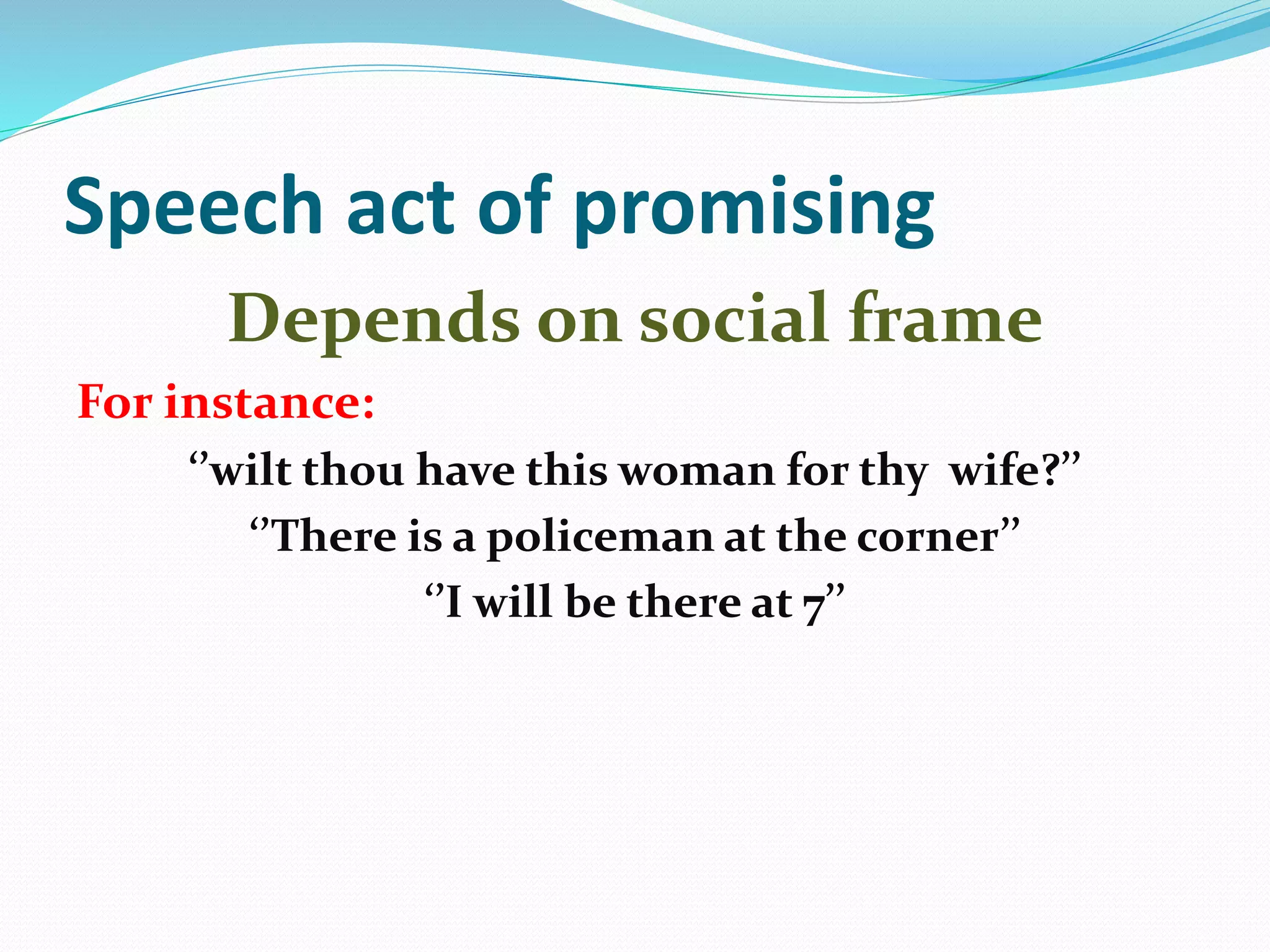 Speech act of promising

Depends on social frame

For instance:

‘’wilt thou have this woman for thy wife?’’

‘’There is a policeman at the corner’’

‘’I will be there at 7’’